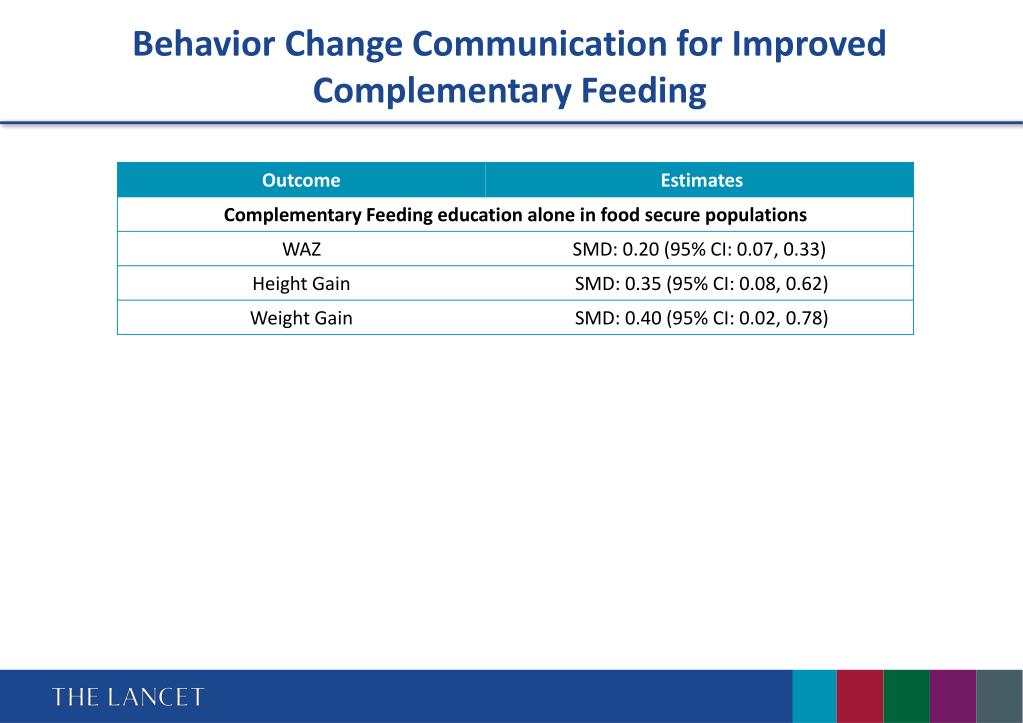 Behavior Change Communication for Improved Complementary Feeding

| Outcome | Estimates |
|---|---|
| Complementary Feeding education alone in food secure populations | |
| WAZ | SMD: 0.20 (95% CI: 0.07, 0.33) |
| Height Gain | SMD: 0.35 (95% CI: 0.08, 0.62) |
| Weight Gain | SMD: 0.40 (95% CI: 0.02, 0.78) |

THE LANCET